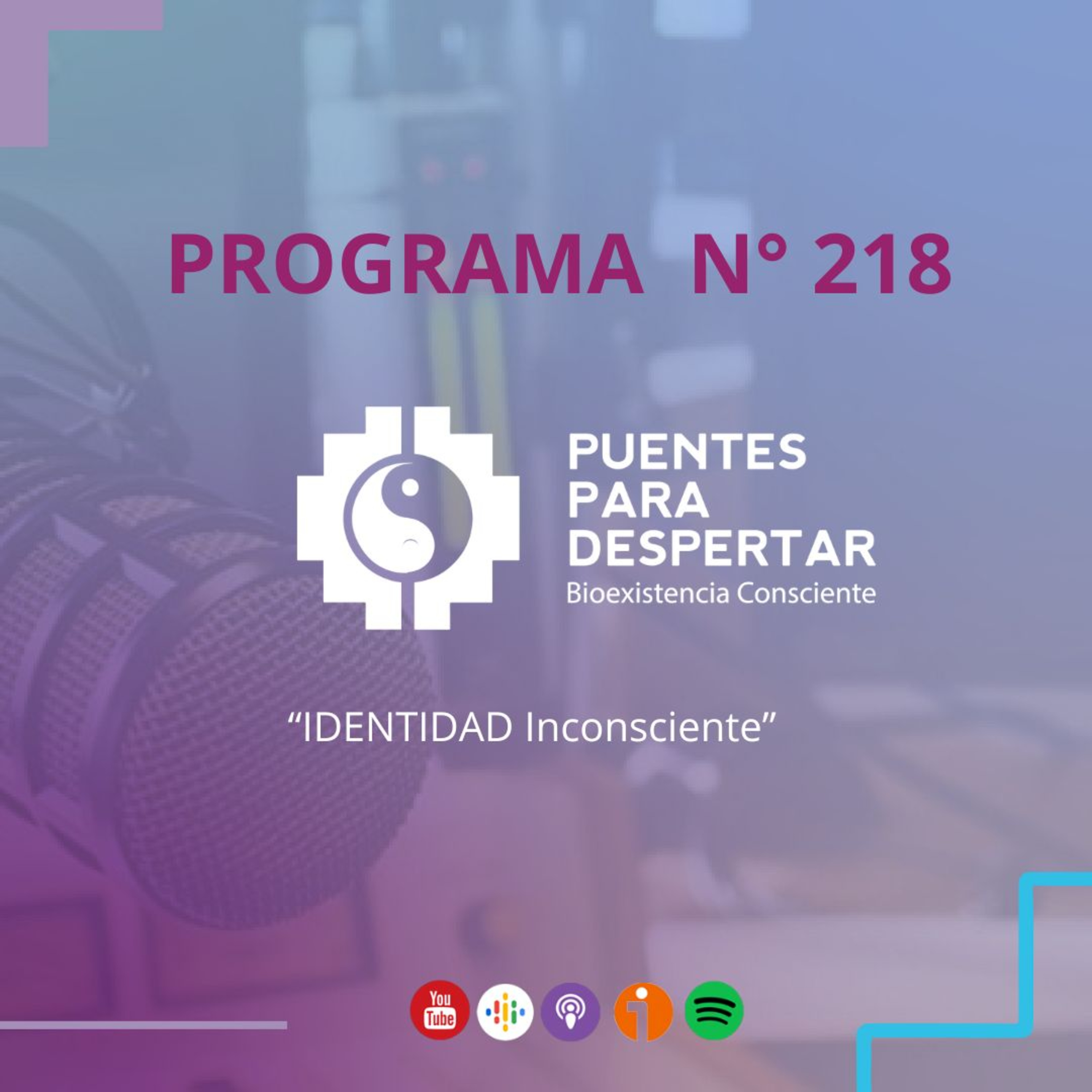 PROGRAMA N° 218

PUENTES PARA DESPERTAR
Bioexistencia Consciente

“IDENTIDAD Inconsciente”

You Tube